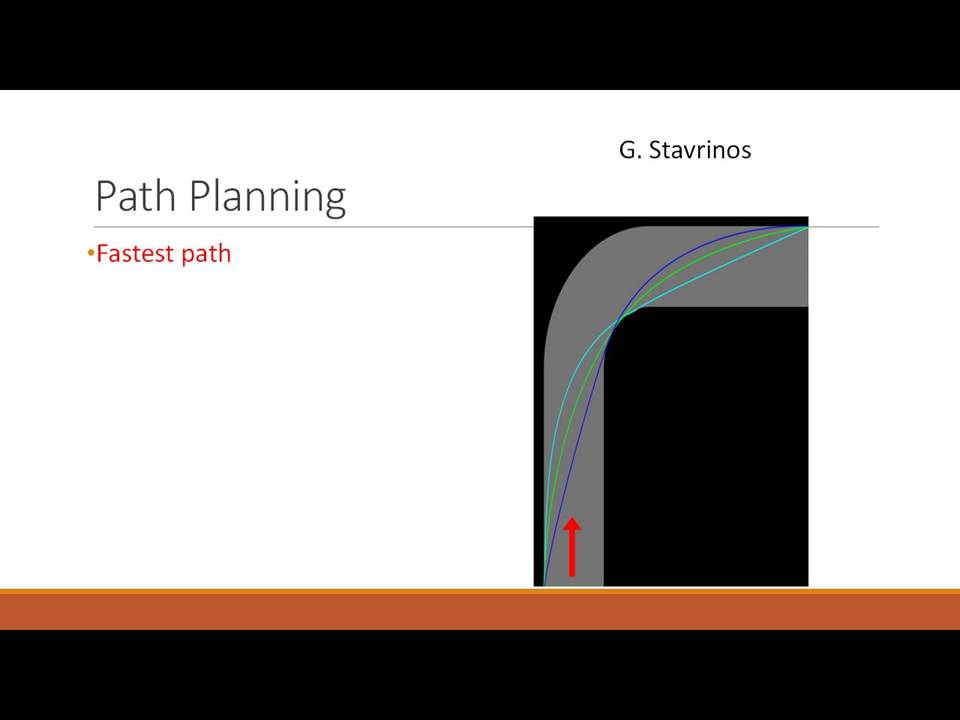 G. Stavrinos

Path Planning

•Fastest path